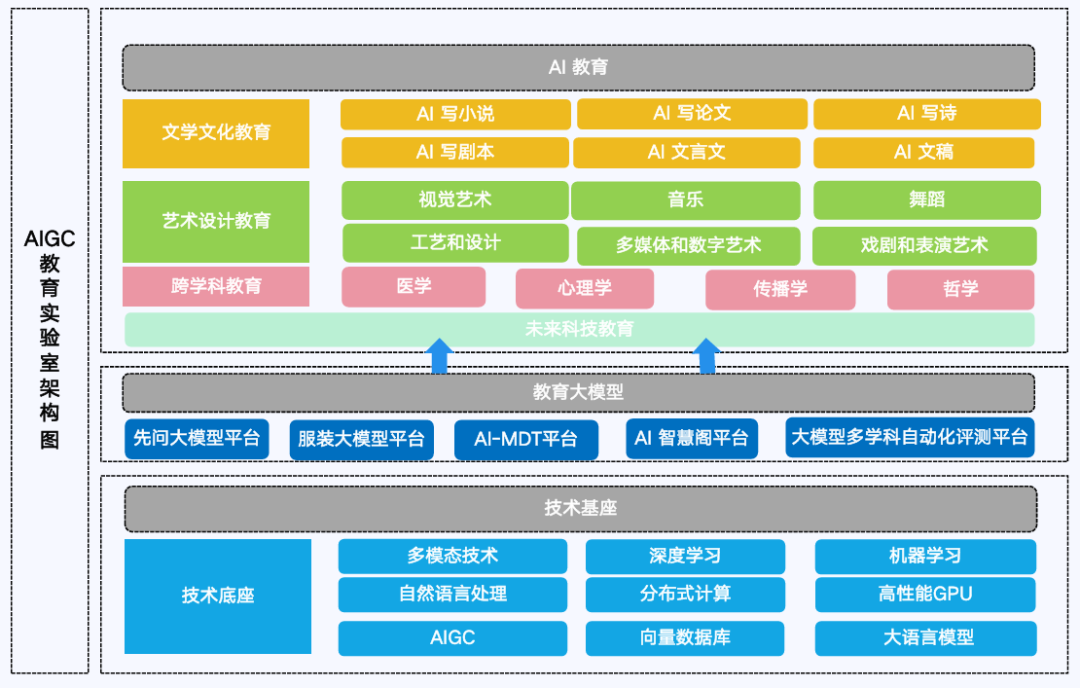 AIGC教育实验室架构图

AI 教育

文学文化教育

AI 写小说
AI 写论文
AI 写诗
AI 写剧本
AI 文言文
AI 文稿

艺术设计教育

视觉艺术
音乐
舞蹈
工艺和设计
多媒体和数字艺术
戏剧和表演艺术

跨学科教育

医学
心理学
传播学
哲学

未来科技教育

教育大模型

先问大模型平台
服装大模型平台
AI-MDT平台
AI 智慧阁平台
大模型多学科自动化评测平台

技术基座

技术底座

多模态技术
深度学习
机器学习
自然语言处理
分布式计算
高性能GPU
AIGC
向量数据库
大语言模型